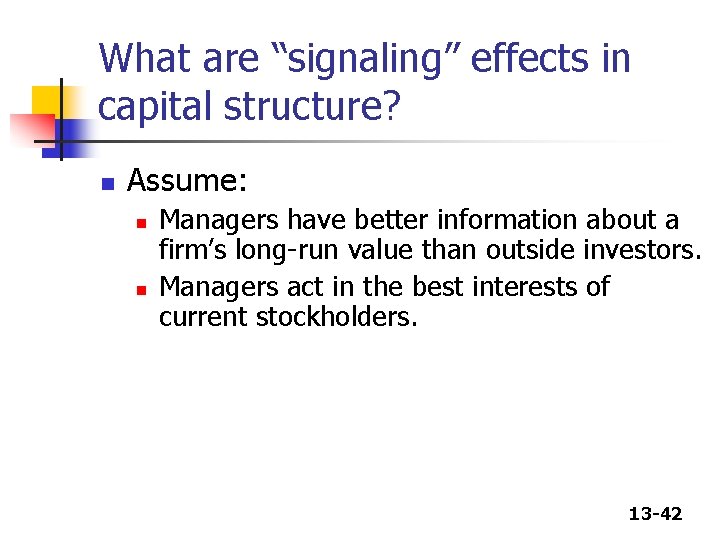 What are “signaling” effects in capital structure?

Assume:

Managers have better information about a firm’s long-run value than outside investors.

Managers act in the best interests of current stockholders.

13-42